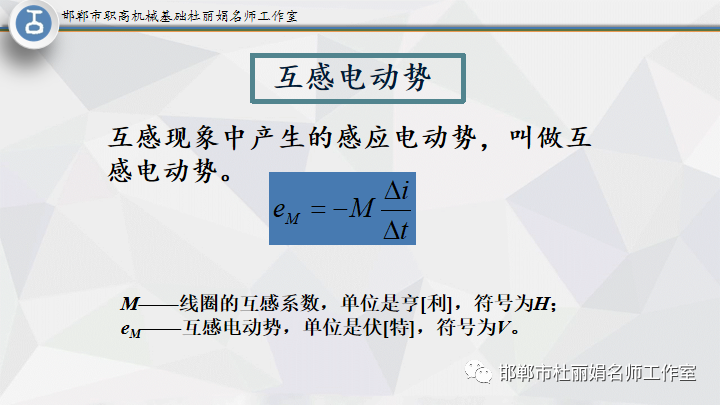 邯郸市职高机械基础杜丽娟名师工作室

互感电动势

互感现象中产生的感应电动势，叫做互感电动势。

$e_M = -M\frac{\Delta i}{\Delta t}$

$M$——线圈的互感系数，单位是亨[利]，符号为$H$；
$e_M$——互感电动势，单位是伏[特]，符号为$V$。

邯郸市杜丽娟名师工作室